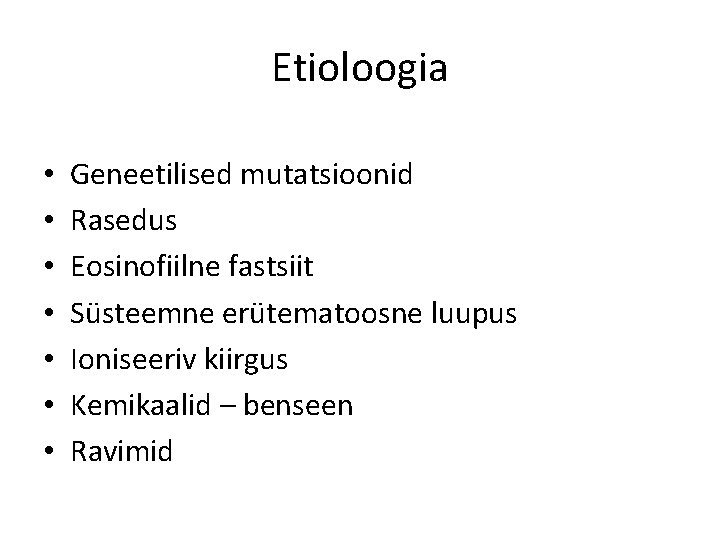 Etioloogia

• Geneetilised mutatsioonid
• Rasedus
• Eosinofiilne fastsiit
• Süsteemne erütematoosne luupus
• Ioniseeriv kiirgus
• Kemikaalid – benseen
• Ravimid